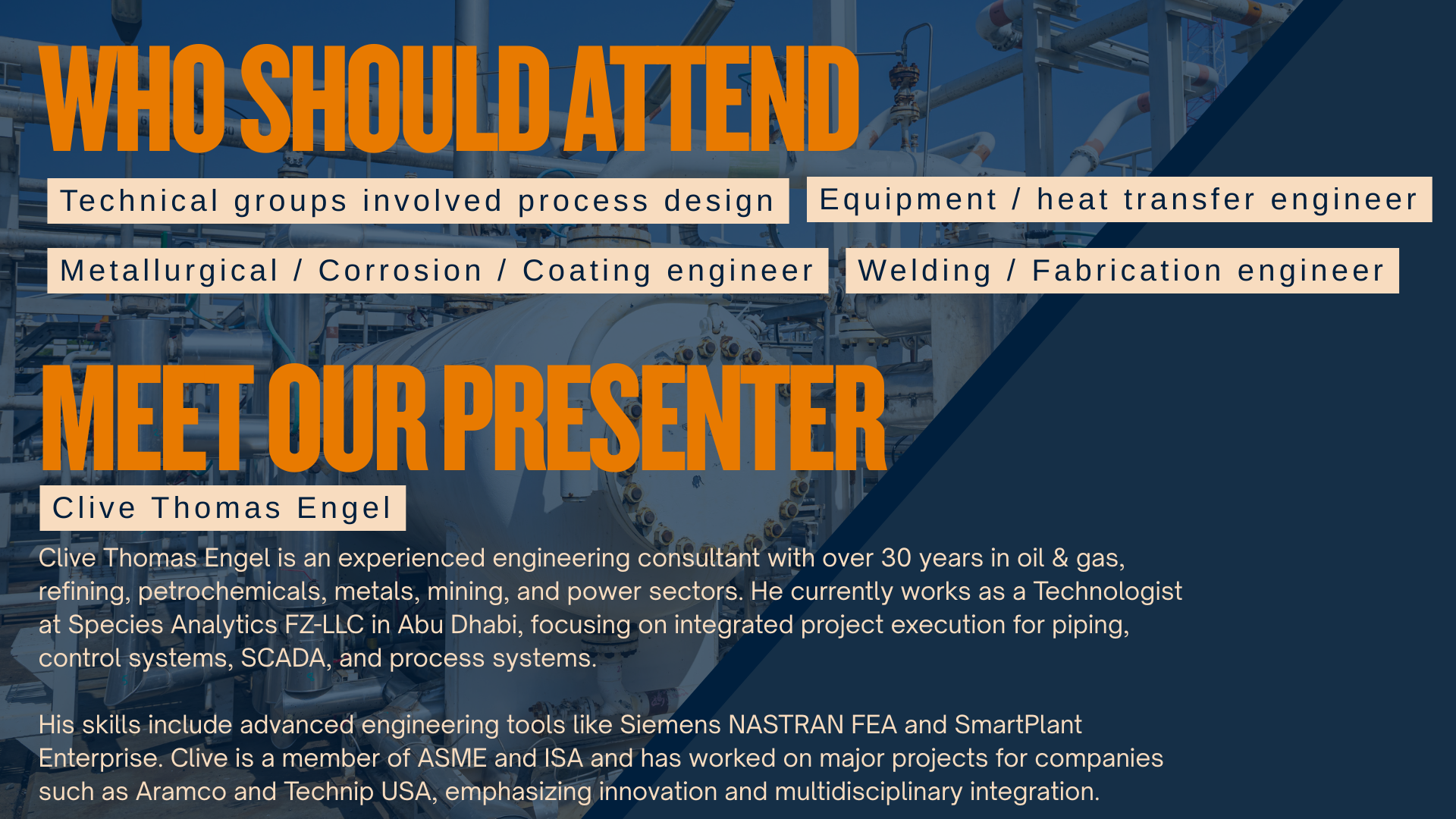 WHO SHOULD ATTEND

Technical groups involved process design

Equipment / heat transfer engineer

Metallurgical / Corrosion / Coating engineer

Welding / Fabrication engineer

MEET OUR PRESENTER

Clive Thomas Engel

Clive Thomas Engel is an experienced engineering consultant with over 30 years in oil & gas, refining, petrochemicals, metals, mining, and power sectors. He currently works as a Technologist at Species Analytics FZ-LLC in Abu Dhabi, focusing on integrated project execution for piping, control systems, SCADA, and process systems.

His skills include advanced engineering tools like Siemens NASTRAN FEA and SmartPlant Enterprise. Clive is a member of ASME and ISA and has worked on major projects for companies such as Aramco and Technip USA, emphasizing innovation and multidisciplinary integration.